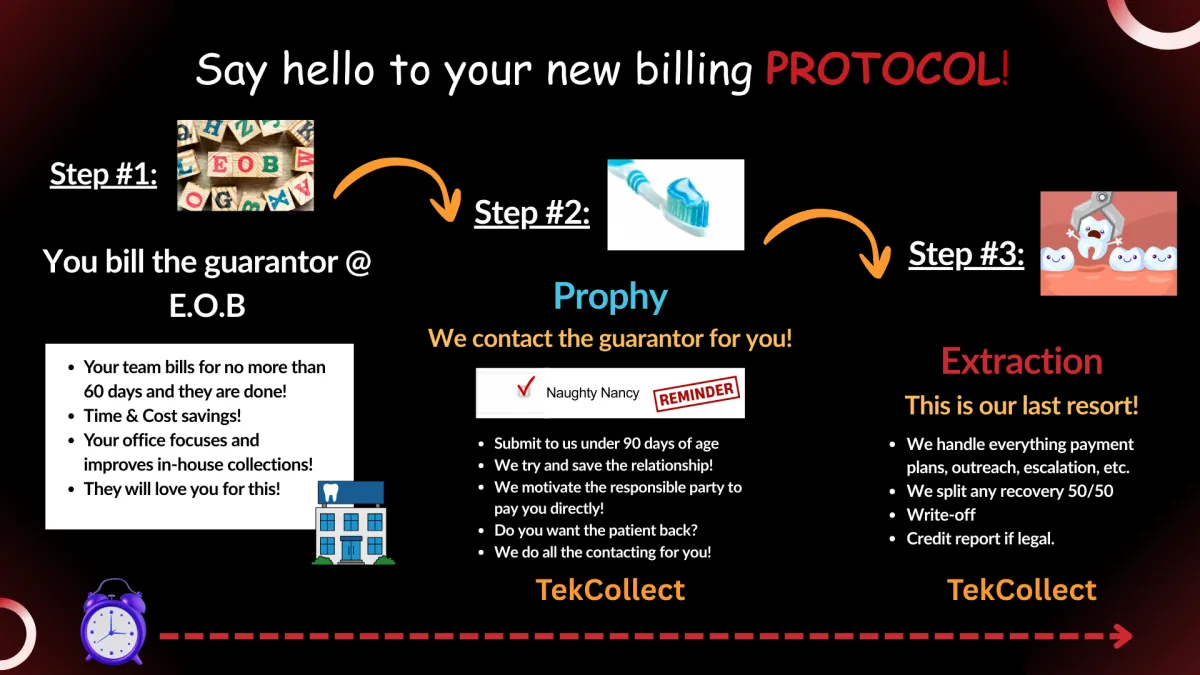 Say hello to your new billing PROTOCOL!

Step #1:

EOB

You bill the guarantor @ E.O.B

- Your team bills for no more than 60 days and they are done!
- Time & Cost savings!
- Your office focuses and improves in-house collections!
- They will love you for this!

Step #2:

Prophy

We contact the guarantor for you!

Naughty Nancy REMINDER

- Submit to us under 90 days of age
- We try and save the relationship!
- We motivate the responsible party to pay you directly!
- Do you want the patient back?
- We do all the contacting for you!

TekCollect

Step #3:

Extraction

This is our last resort!

- We handle everything payment plans, outreach, escalation, etc.
- We split any recovery 50/50
- Write-off
- Credit report if legal.

TekCollect